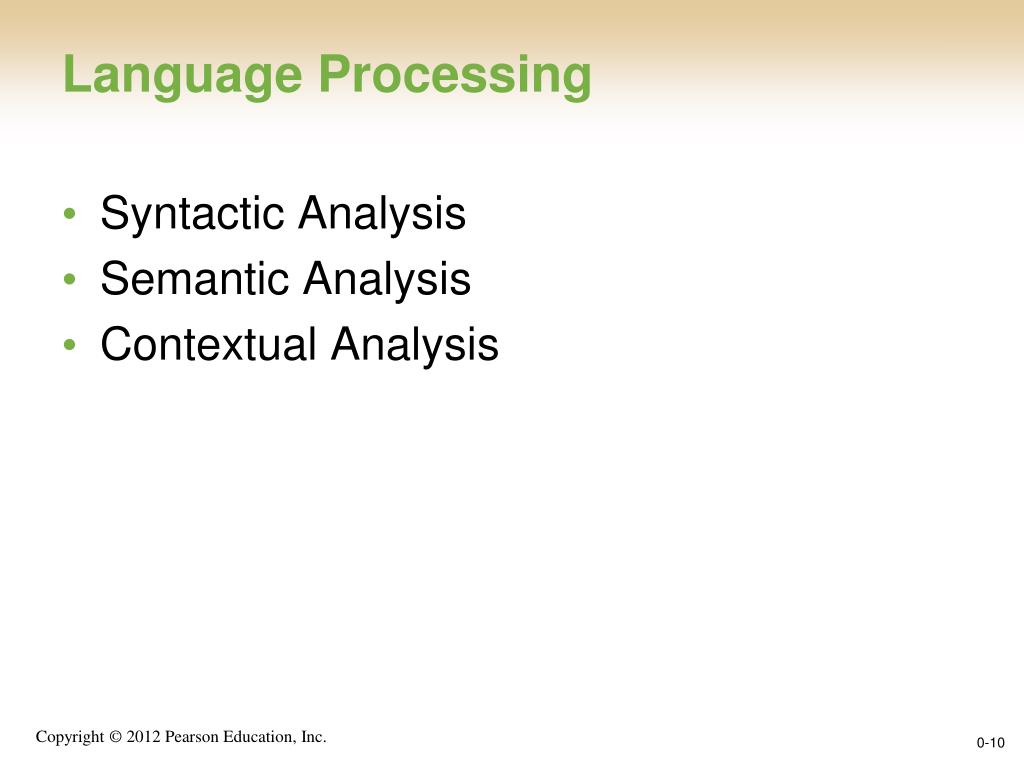 Language Processing

• Syntactic Analysis
• Semantic Analysis
• Contextual Analysis

Copyright © 2012 Pearson Education, Inc.

0-10